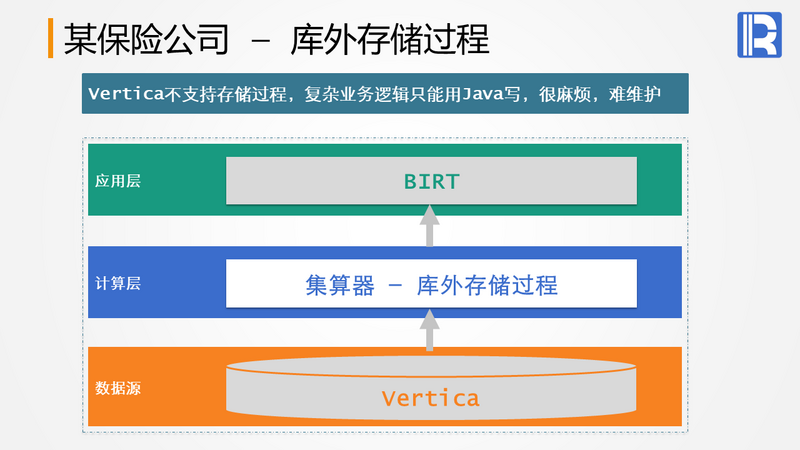 某保险公司 – 库外存储过程

Vertica不支持存储过程，复杂业务逻辑只能用Java写，很麻烦，难维护

应用层

BIRT

计算层

集算器 – 库外存储过程

数据源

Vertica